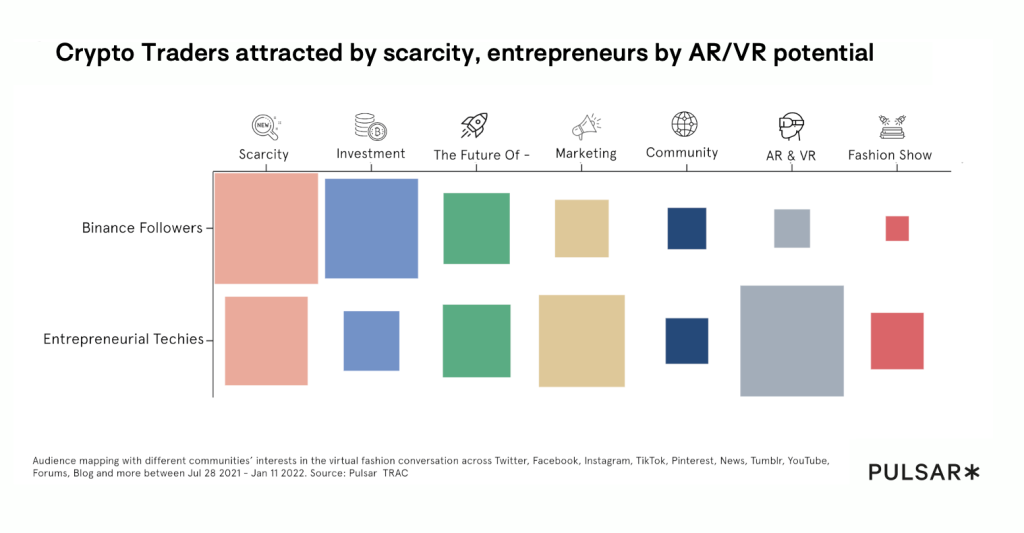 Crypto Traders attracted by scarcity, entrepreneurs by AR/VR potential

NEW

Scarcity

Investment

The Future Of -

Marketing

Community

AR & VR

Fashion Show

Binance Followers

Entrepreneurial Techies

Audience mapping with different communities' interests in the virtual fashion conversation across Twitter, Facebook, Instagram, TikTok, Pinterest, News, Tumblr, YouTube, Forums, Blog and more between Jul 28 2021 - Jan 11 2022. Source: Pulsar TRAC

PULSAR*